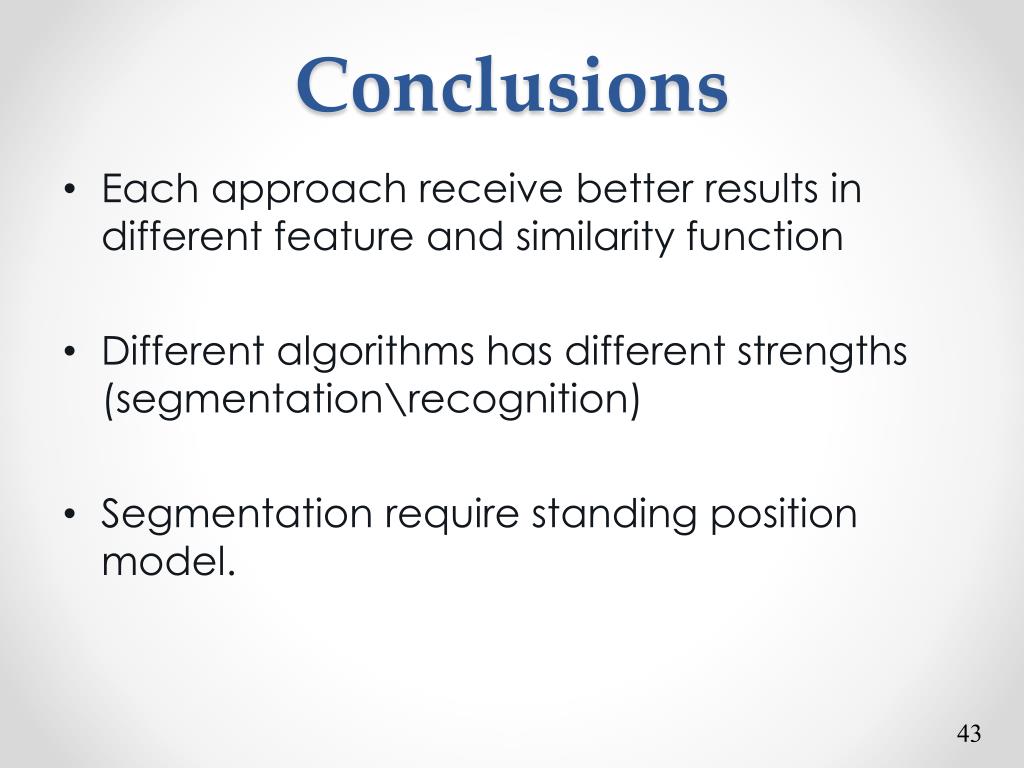 Conclusions

• Each approach receive better results in different feature and similarity function

• Different algorithms has different strengths (segmentation\recognition)

• Segmentation require standing position model.

43